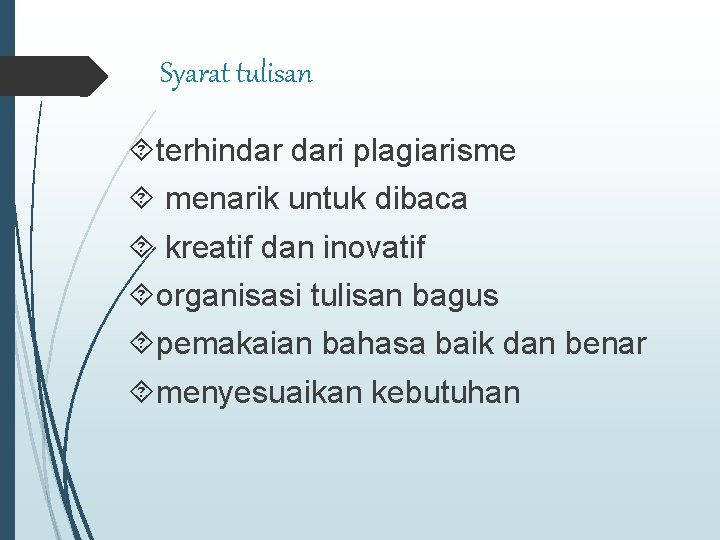 Syarat tulisan

terhindar dari plagiarisme

menarik untuk dibaca

kreatif dan inovatif

organisasi tulisan bagus

pemakaian bahasa baik dan benar

menyesuaikan kebutuhan